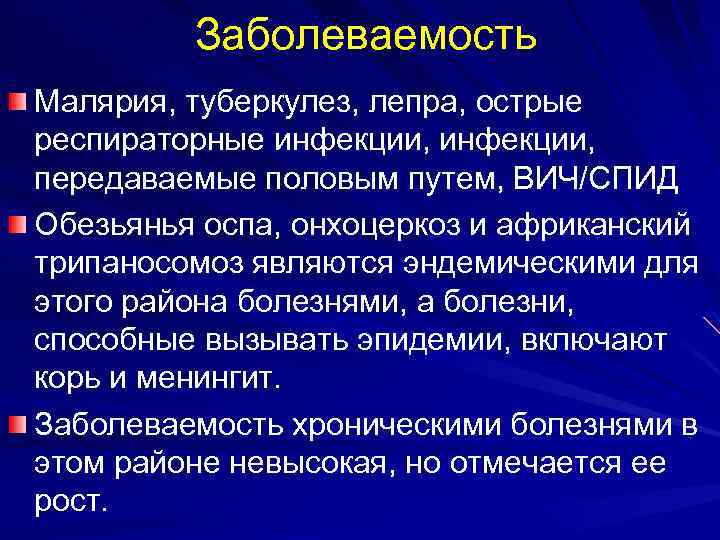 Заболеваемость

Малярия, туберкулез, лепра, острые респираторные инфекции, инфекции, передаваемые половым путем, ВИЧ/СПИД

Обезьянья оспа, онхоцеркоз и африканский трипаносомоз являются эндемическими для этого района болезнями, а болезни, способные вызывать эпидемии, включают корь и менингит.

Заболеваемость хроническими болезнями в этом районе невысокая, но отмечается ее рост.